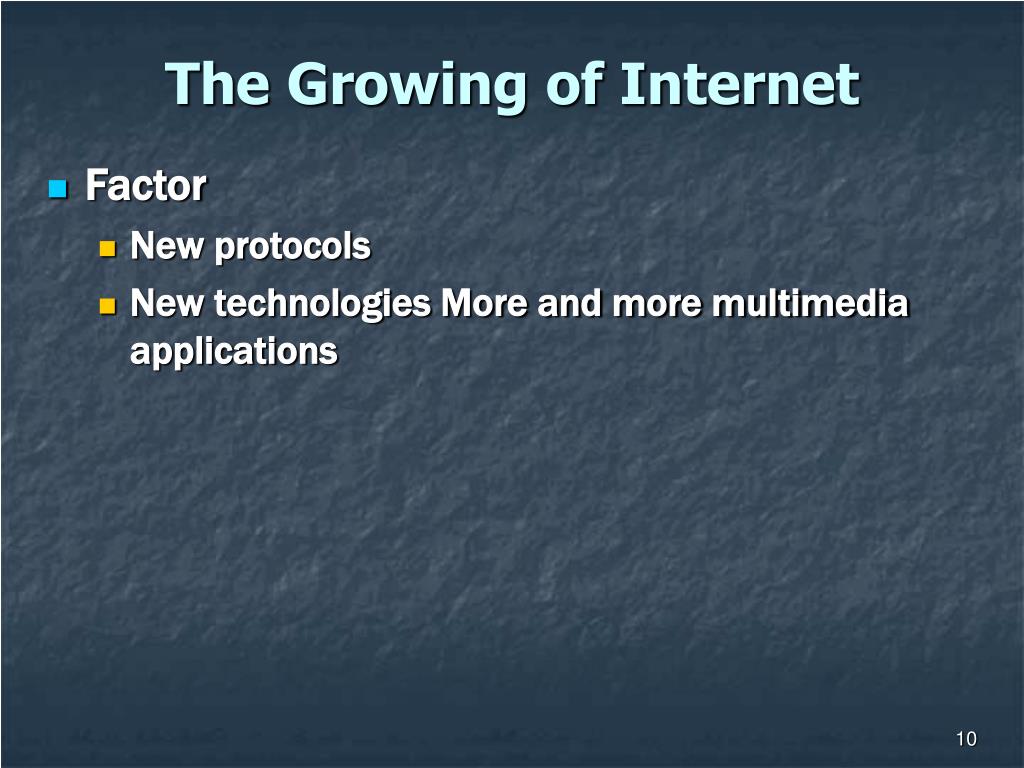 The Growing of Internet

Factor

New protocols

New technologies More and more multimedia applications

10